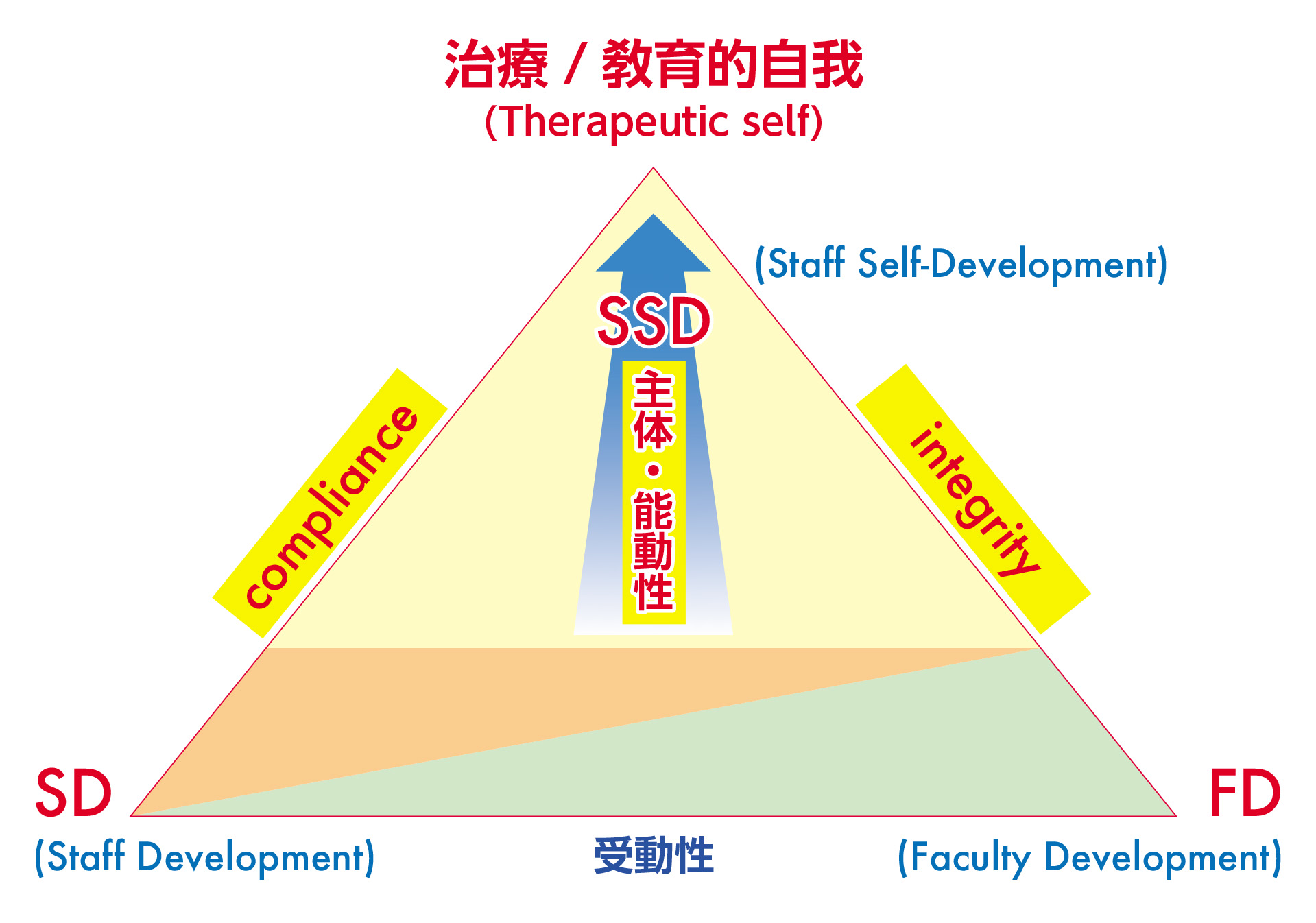 治療 / 教育的自我
(Therapeutic self)

(Staff Self-Development)

SSD

主体・能動性

compliance

integrity

SD
(Staff Development)

受動性

FD
(Faculty Development)